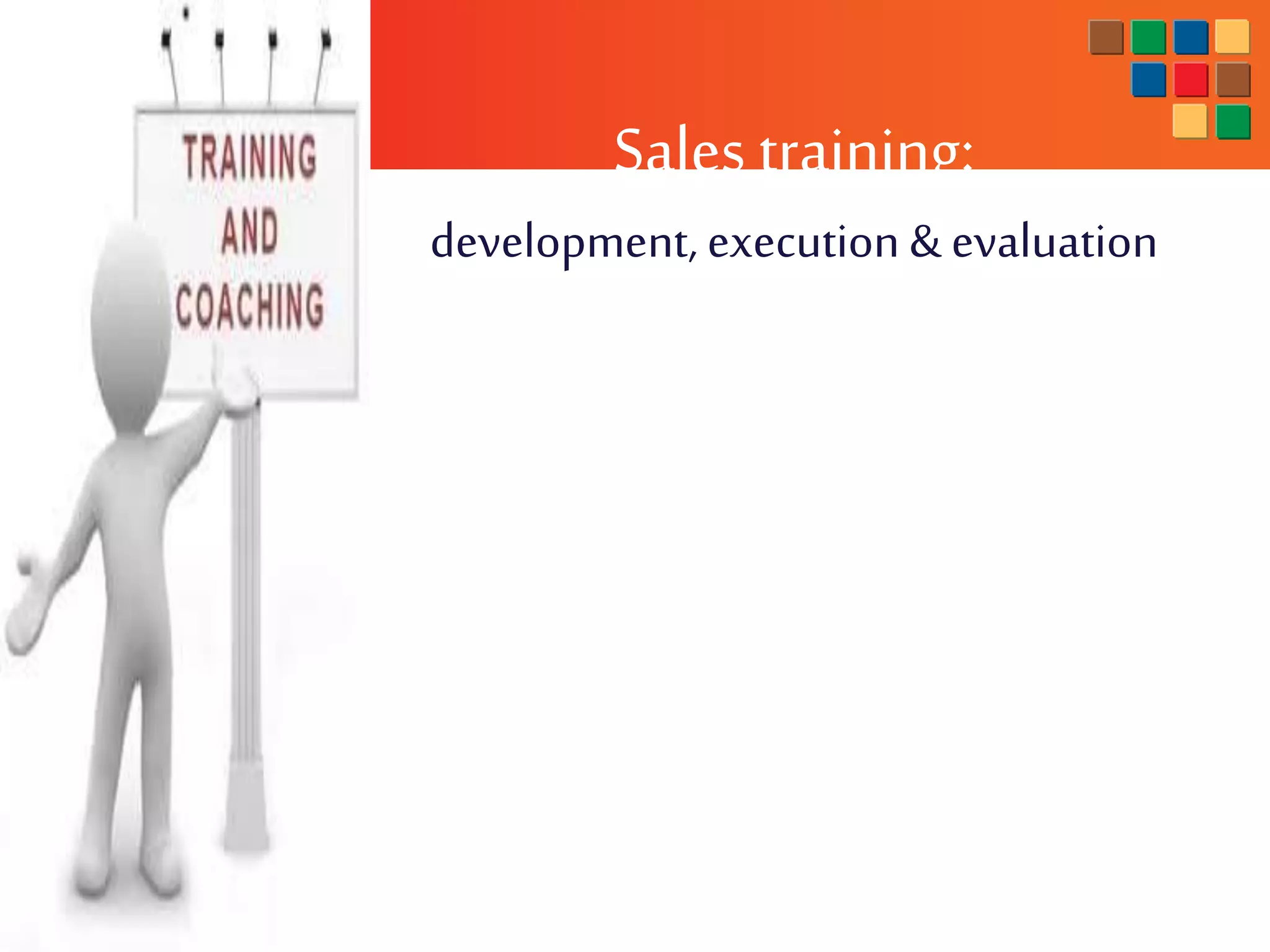 TRAINING AND COACHING

Sales training:

development, execution & evaluation